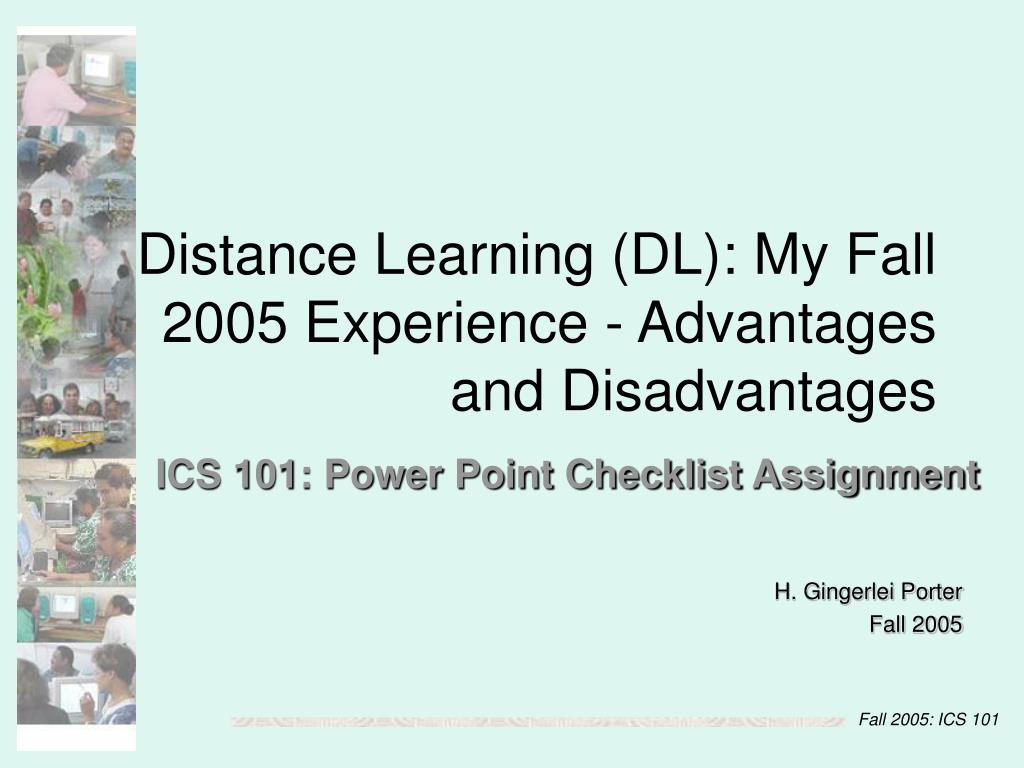 Distance Learning (DL): My Fall 2005 Experience - Advantages and Disadvantages

ICS 101: Power Point Checklist Assignment

H. Gingerlei Porter
Fall 2005

Fall 2005: ICS 101